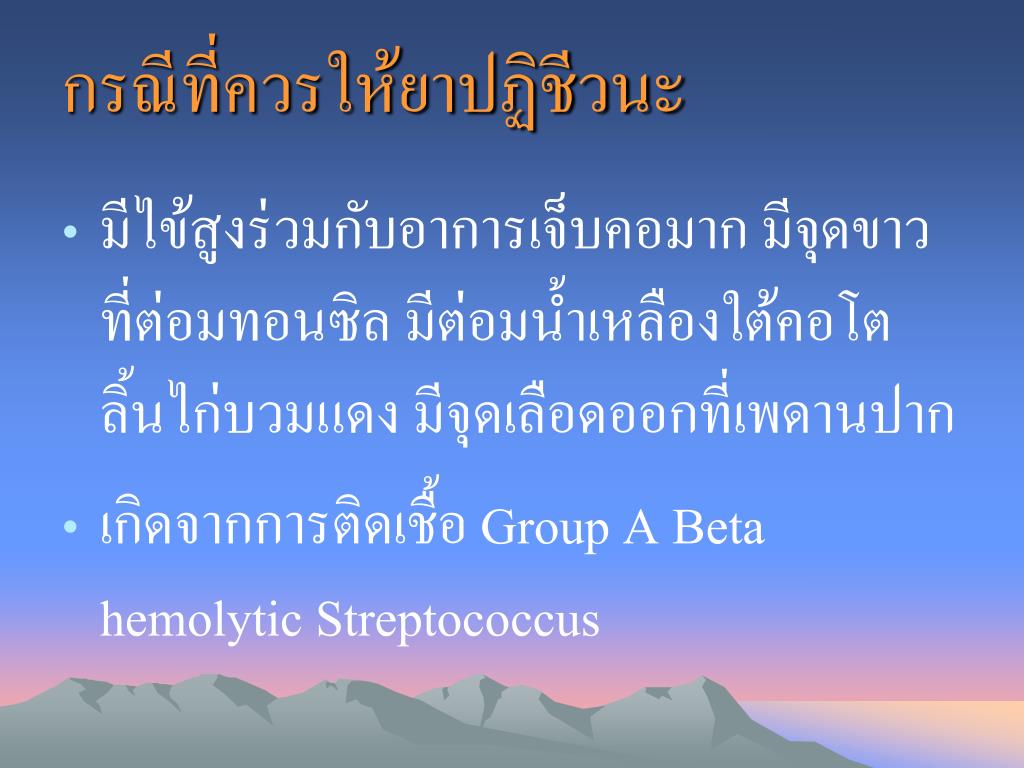 กรณีที่ควรให้ยาปฏิชีวนะ

• มีไข้สูงร่วมกับอาการเจ็บคอมาก มีจุดขาวที่ต่อมทอนซิล มีต่อมน้ำเหลืองใต้คอโต ลิ้นไก่บวมแดง มีจุดเลือดออกที่เพดานปาก

• เกิดจากการติดเชื้อ Group A Beta hemolytic Streptococcus